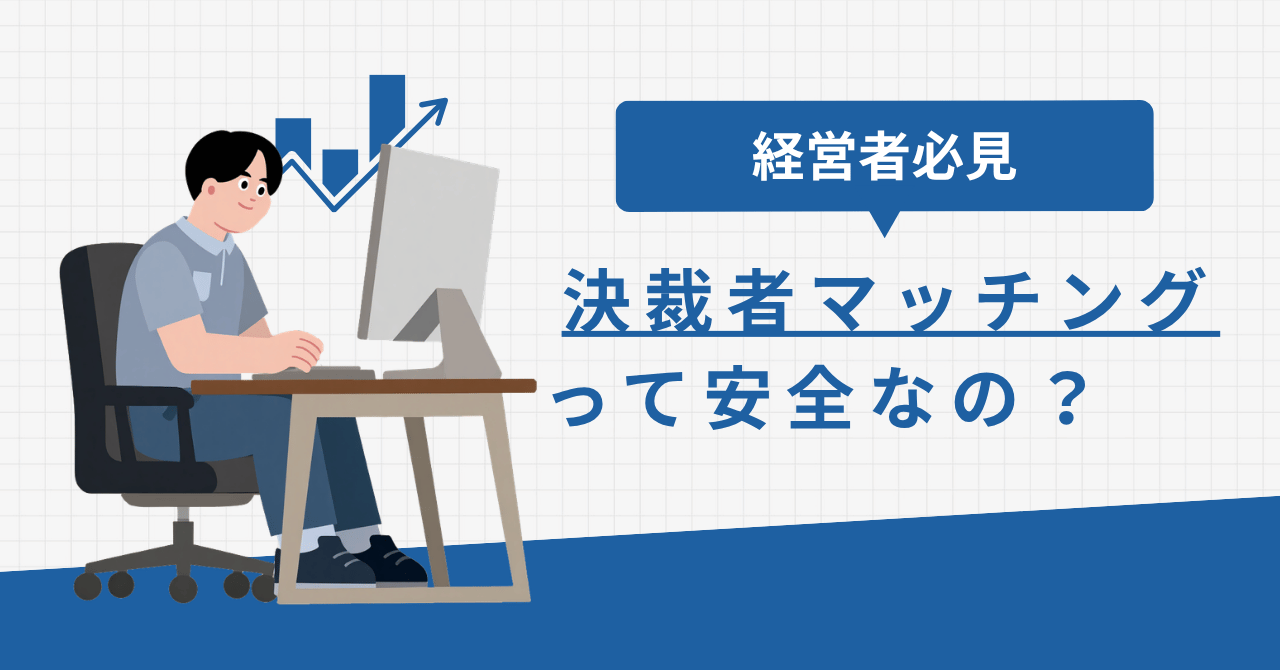 経営者必見

決裁者マッチング
って安全なの？